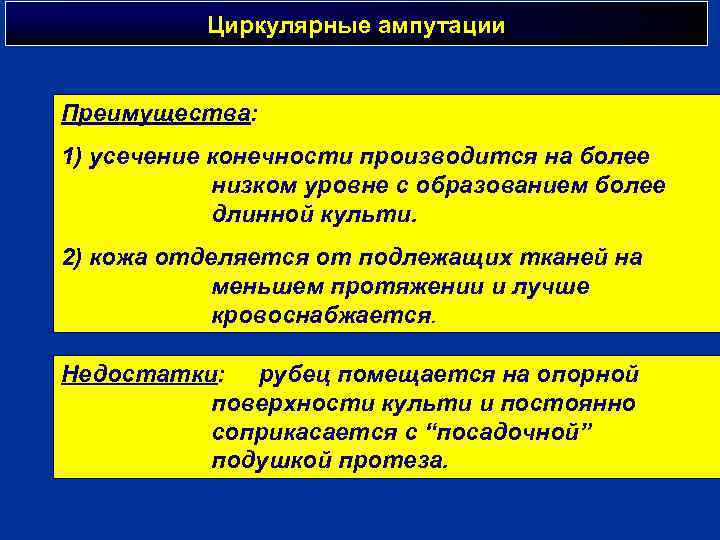 Циркулярные ампутации

Преимущества:

1) усечение конечности производится на более низком уровне с образованием более длинной культи.

2) кожа отделяется от подлежащих тканей на меньшем протяжении и лучше кровоснабжается.

Недостатки: рубец помещается на опорной поверхности культи и постоянно соприкасается с “посадочной” подушкой протеза.